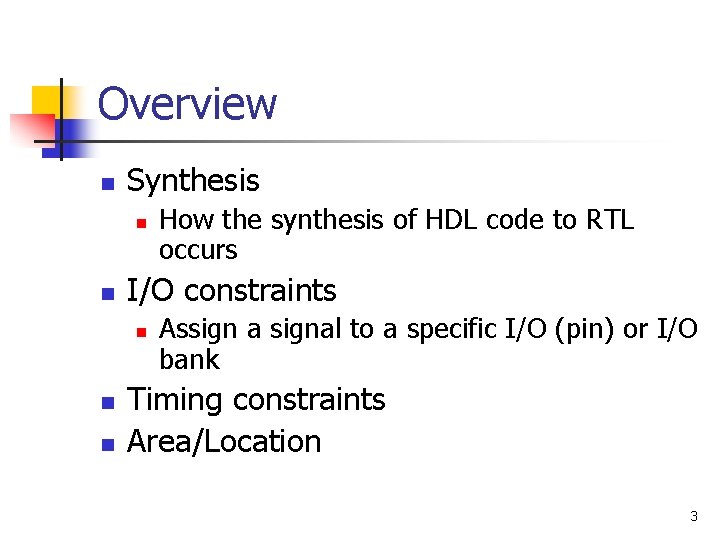 Overview

- Synthesis
  - How the synthesis of HDL code to RTL occurs
- I/O constraints
  - Assign a signal to a specific I/O (pin) or I/O bank
- Timing constraints
- Area/Location

3